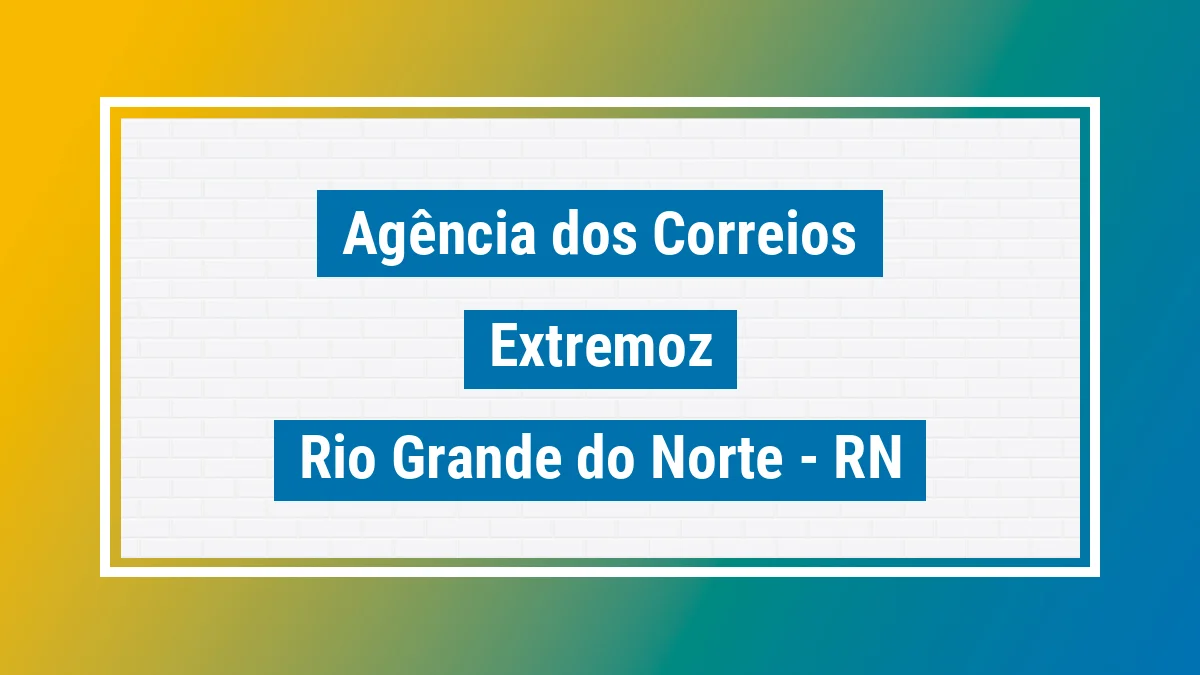 Agência dos Correios

Extremoz

Rio Grande do Norte - RN